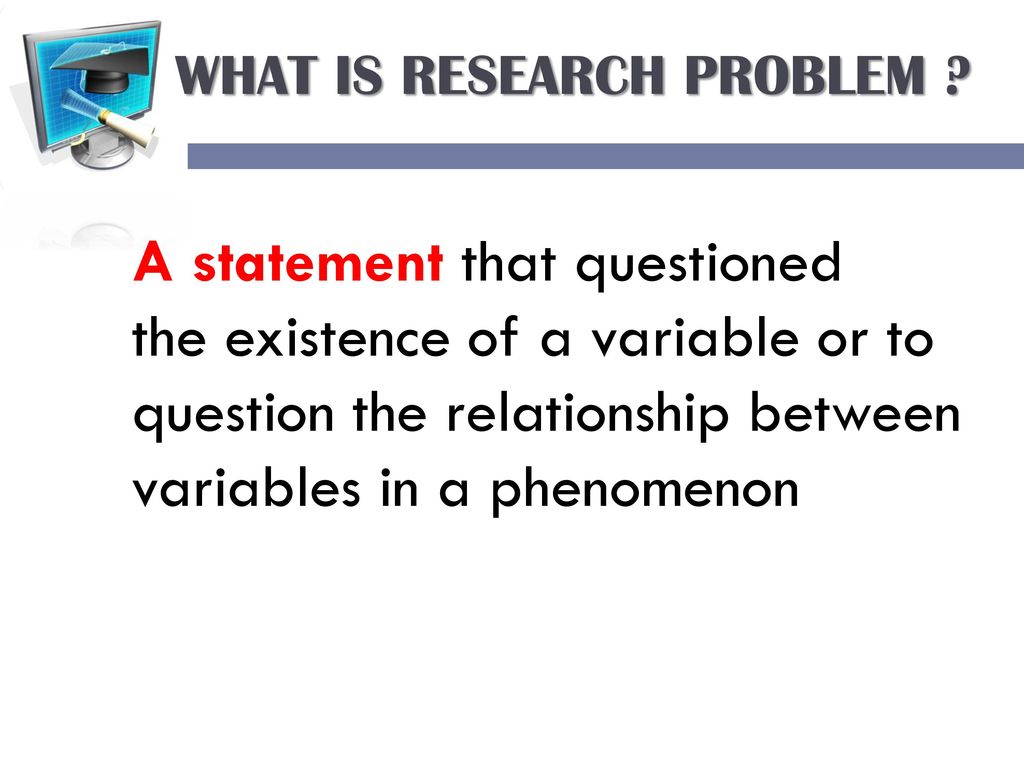 WHAT IS RESEARCH PROBLEM ?

A statement that questioned the existence of a variable or to question the relationship between variables in a phenomenon